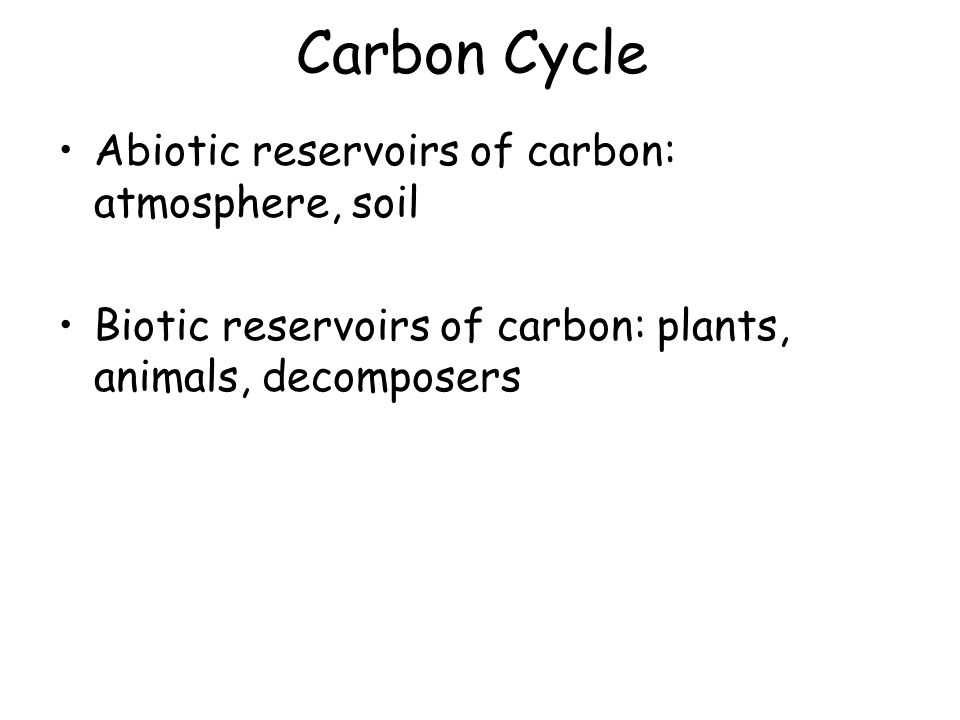 Carbon Cycle

• Abiotic reservoirs of carbon: atmosphere, soil

• Biotic reservoirs of carbon: plants, animals, decomposers